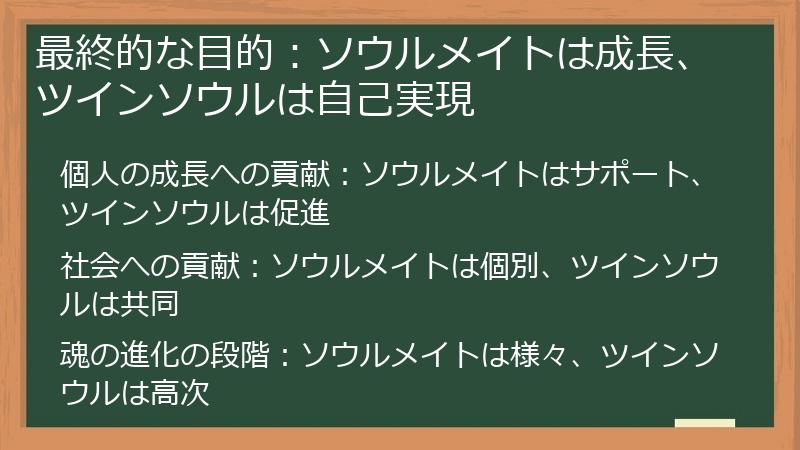 最終的な目的：ソウルメイトは成長、ツインソウルは自己実現

個人の成長への貢献：ソウルメイトはサポート、ツインソウルは促進

社会への貢献：ソウルメイトは個別、ツインソウルは共同

魂の進化の段階：ソウルメイトは様々、ツインソウルは高次